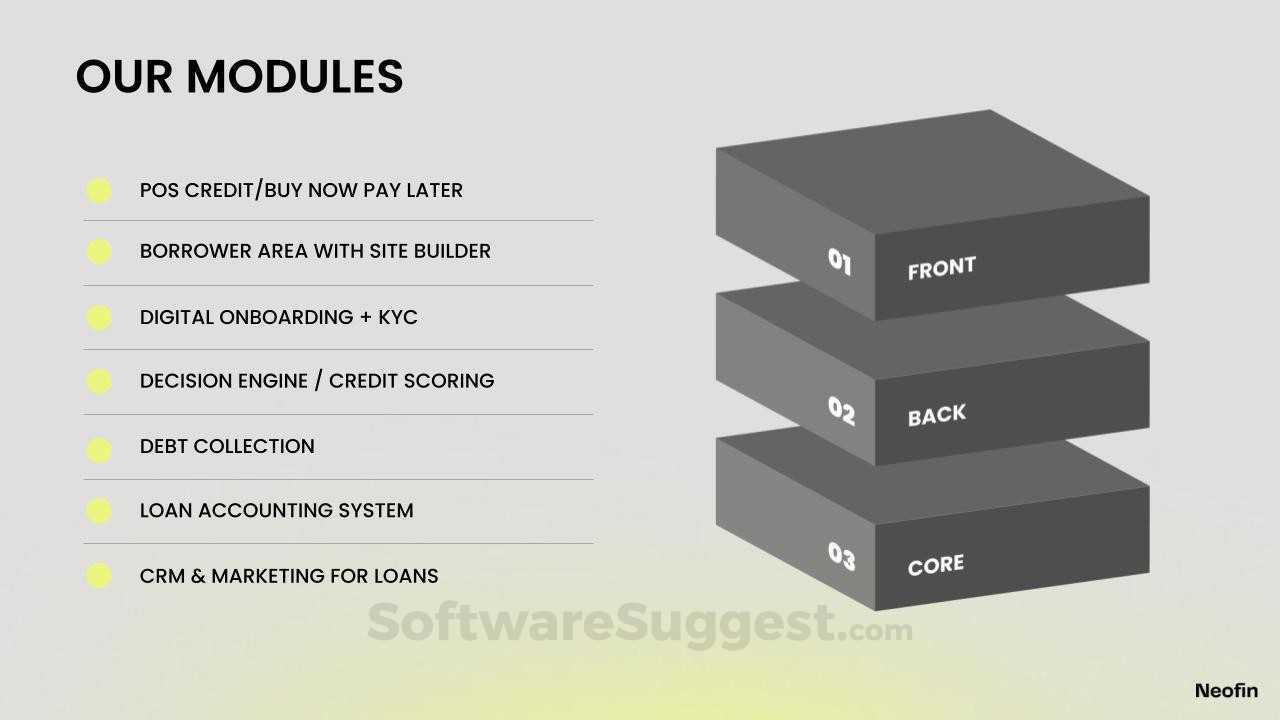 OUR MODULES

POS CREDIT/BUY NOW PAY LATER

BORROWER AREA WITH SITE BUILDER

DIGITAL ONBOARDING + KYC

DECISION ENGINE / CREDIT SCORING

DEBT COLLECTION

LOAN ACCOUNTING SYSTEM

CRM & MARKETING FOR LOANS

01 FRONT

02 BACK

03 CORE

SoftwareSuggest.com

Neofin